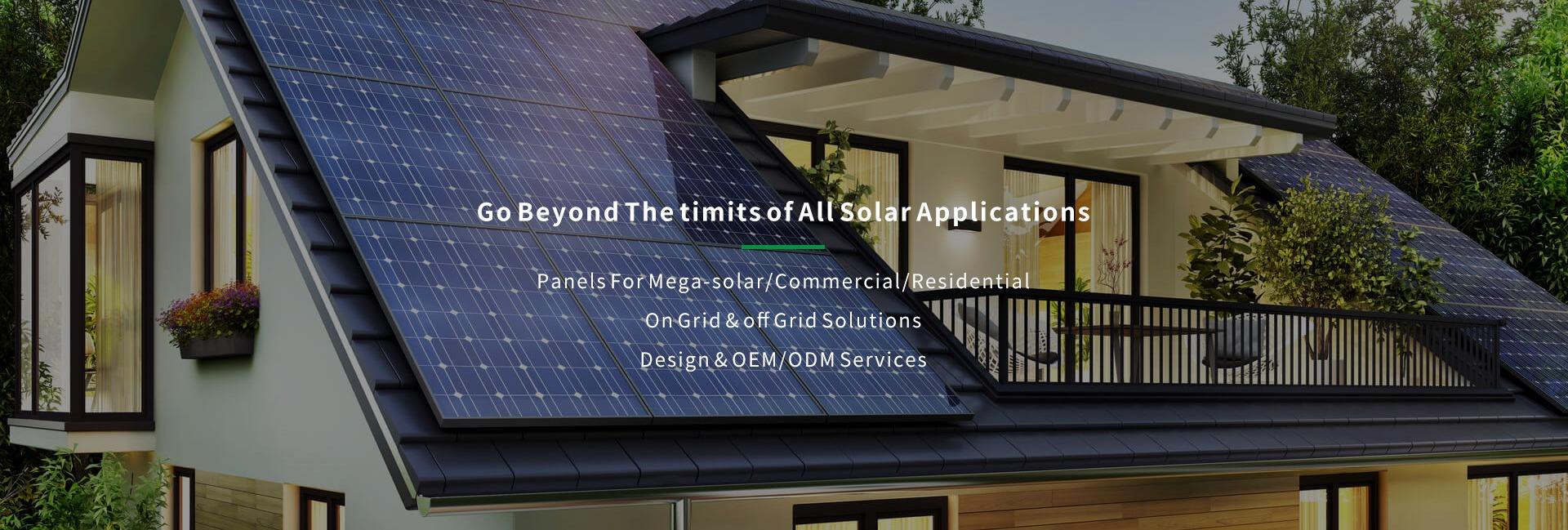 Go Beyond The timits of All Solar Applications

Panels For Mega-solar/Commercial/Residential

On Grid & off Grid Solutions

Design & OEM/ODM Services